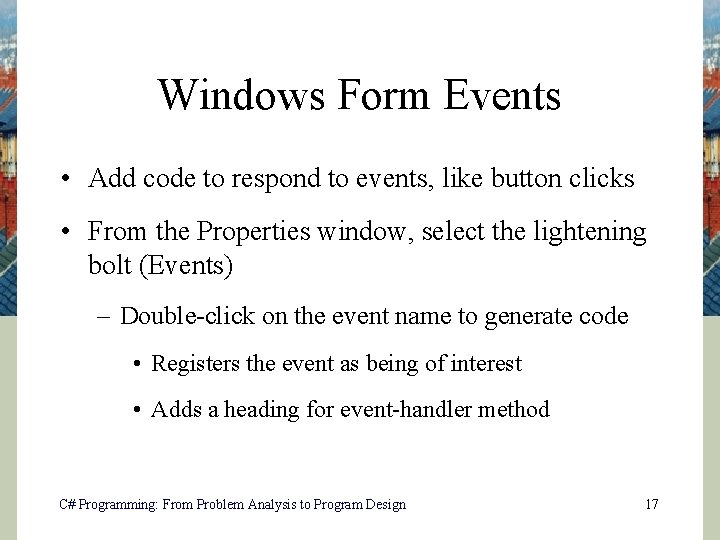 Windows Form Events

• Add code to respond to events, like button clicks

• From the Properties window, select the lightening bolt (Events)

– Double-click on the event name to generate code

• Registers the event as being of interest

• Adds a heading for event-handler method

C# Programming: From Problem Analysis to Program Design

17